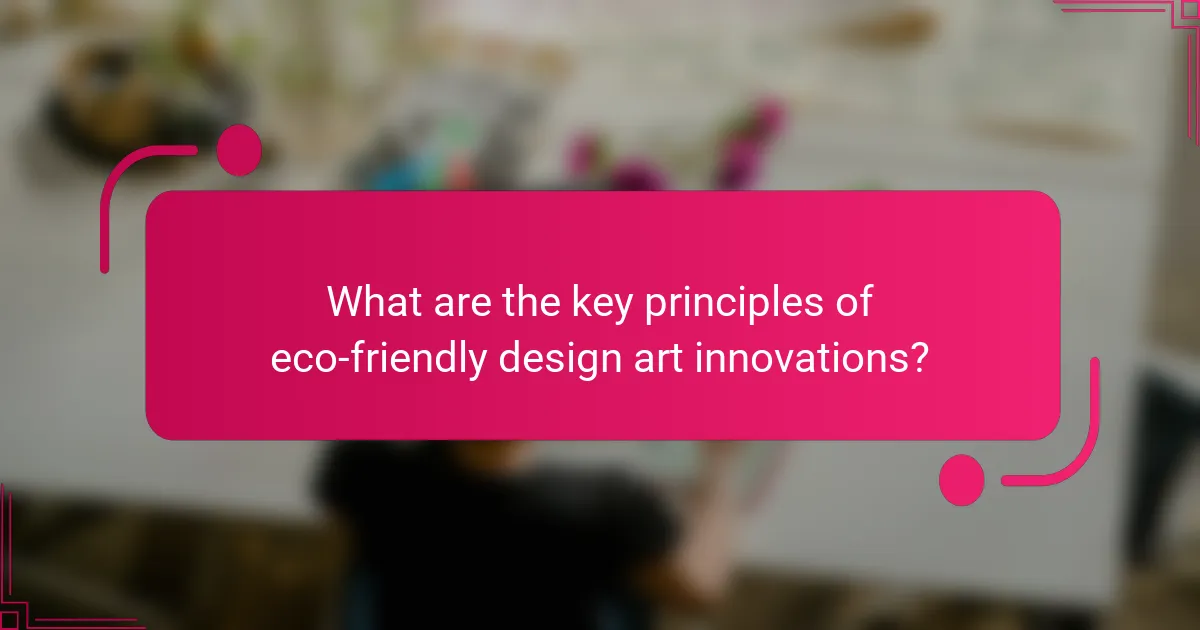 What are the key principles of eco-friendly design art innovations?